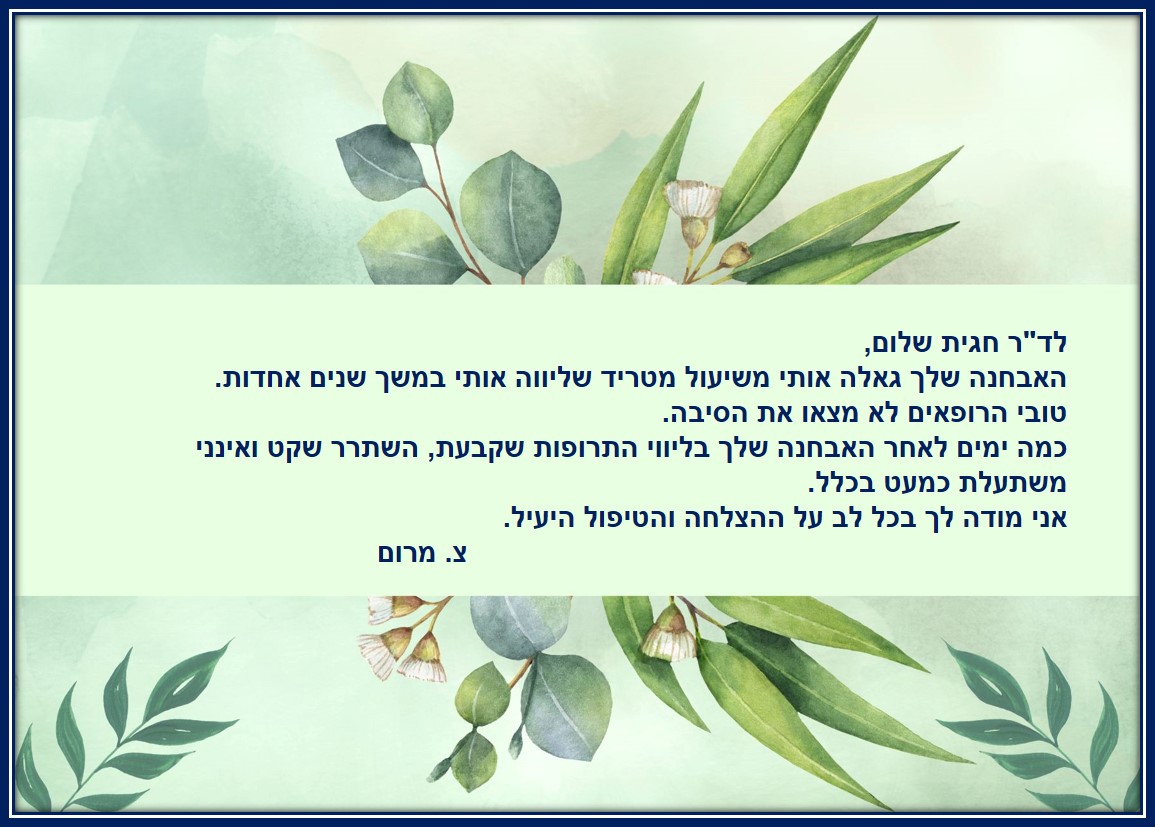 לד"ר חגית שלום,
האבחנה שלך גאלה אותי משיעול מטריד שליווה אותי במשך שנים אחדות.
טובי הרופאים לא מצאו את הסיבה.
כמה ימים לאחר האבחנה שלך בליווי התרופות שקבעת, השתרר שקט ואינני משתעלת כמעט בכלל.
אני מודה לך בכל לב על ההצלחה והטיפול היעיל.
צ. מרום